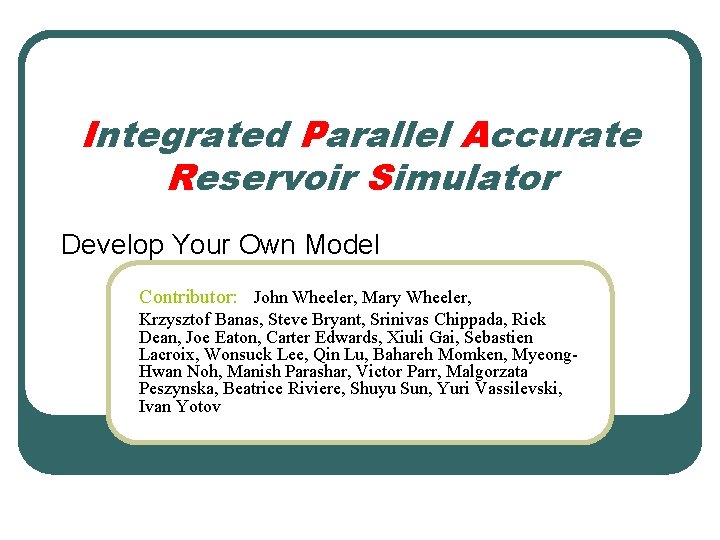 Integrated Parallel Accurate Reservoir Simulator

Develop Your Own Model

Contributor: John Wheeler, Mary Wheeler, Krzysztof Banas, Steve Bryant, Srinivas Chippada, Rick Dean, Joe Eaton, Carter Edwards, Xiuli Gai, Sebastien Lacroix, Wonsuck Lee, Qin Lu, Bahareh Momken, Myeong-Hwan Noh, Manish Parashar, Victor Parr, Malgorzata Peszynska, Beatrice Riviere, Shuyu Sun, Yuri Vassilevski, Ivan Yotov